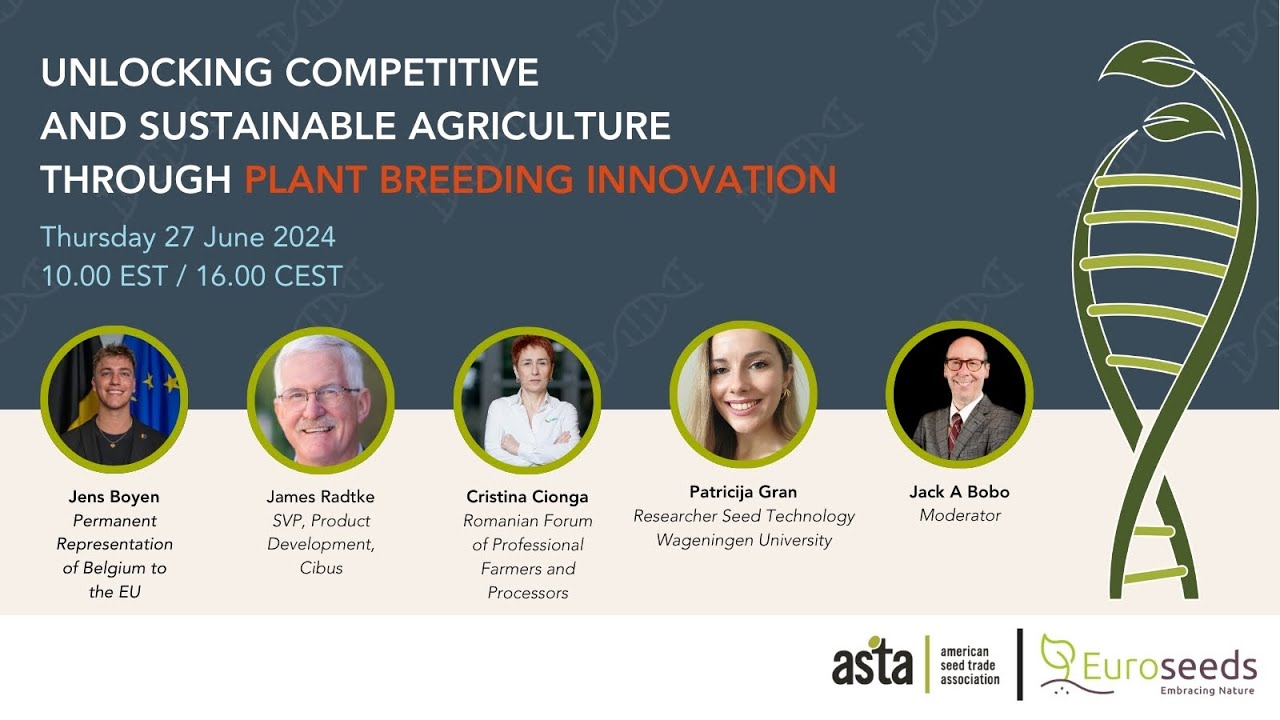 UNLOCKING COMPETITIVE AND SUSTAINABLE AGRICULTURE THROUGH PLANT BREEDING INNOVATION

Thursday 27 June 2024
10.00 EST / 16.00 CEST

Jens Boyen
Permanent Representation of Belgium to the EU

James Radtke
SVP, Product Development, Cibus

Cristina Cionga
Romanian Forum of Professional Farmers and Processors

Patricija Gran
Researcher Seed Technology Wageningen University

Jack A Bobo
Moderator

asta american seed trade association

Euroseeds
Embracing Nature